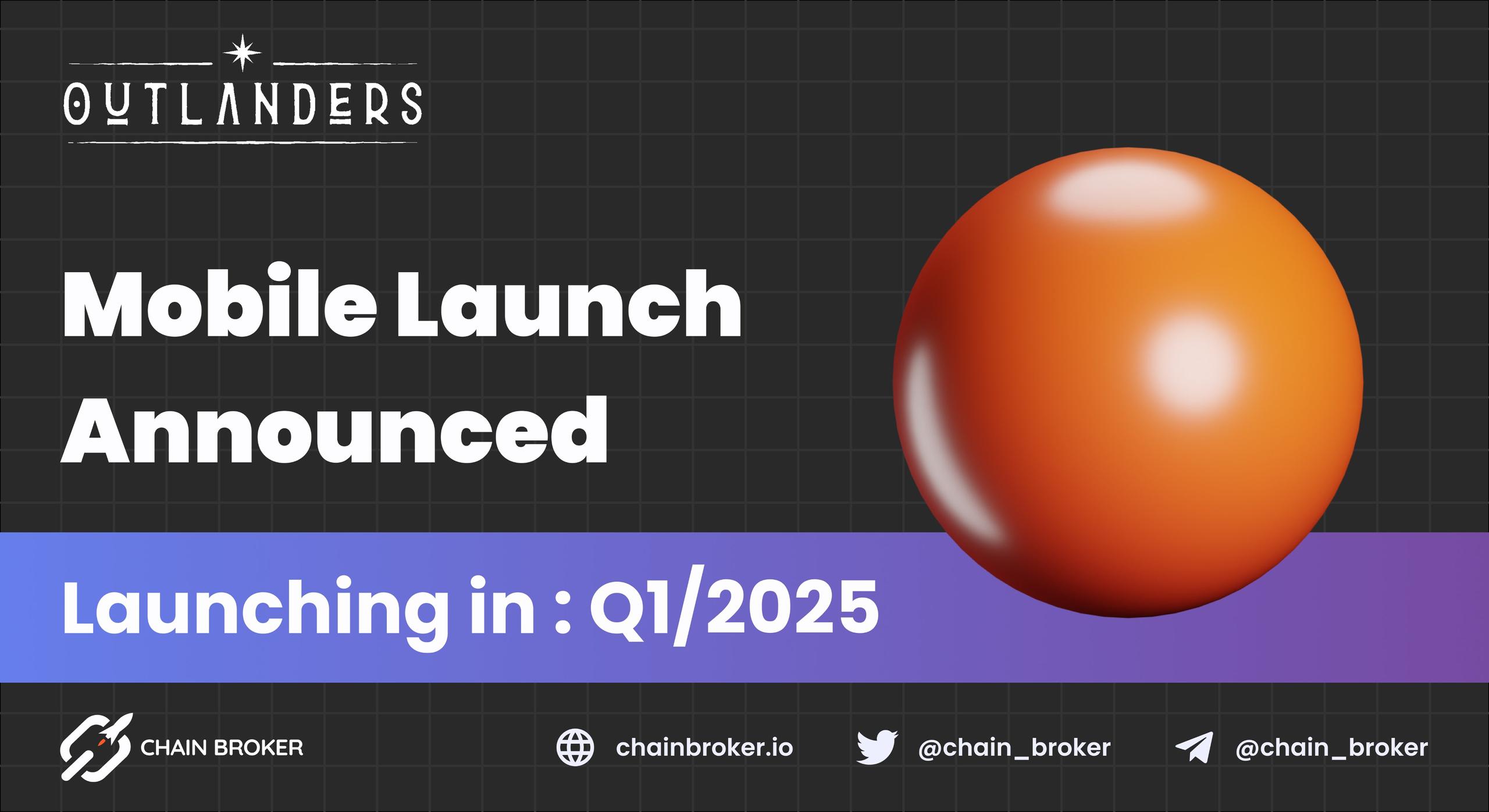 OUTLANDERS

Mobile Launch Announced

Launching in : Q1/2025

CHAIN BROKER

chainbroker.io

@chain_broker

@chain_broker